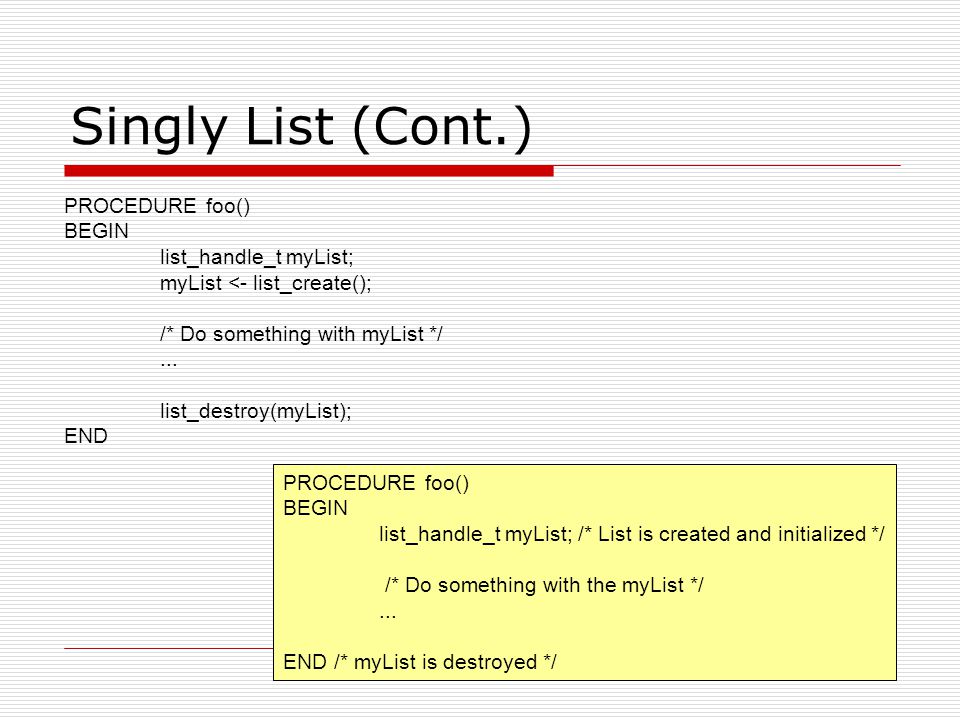 Singly List (Cont.)

PROCEDURE foo()
BEGIN
list_handle_t myList;
myList <- list_create();

/* Do something with myList */
...

list_destroy(myList);
END

PROCEDURE foo()
BEGIN
list_handle_t myList; /* List is created and initialized */

/* Do something with the myList */
...

END /* myList is destroyed */